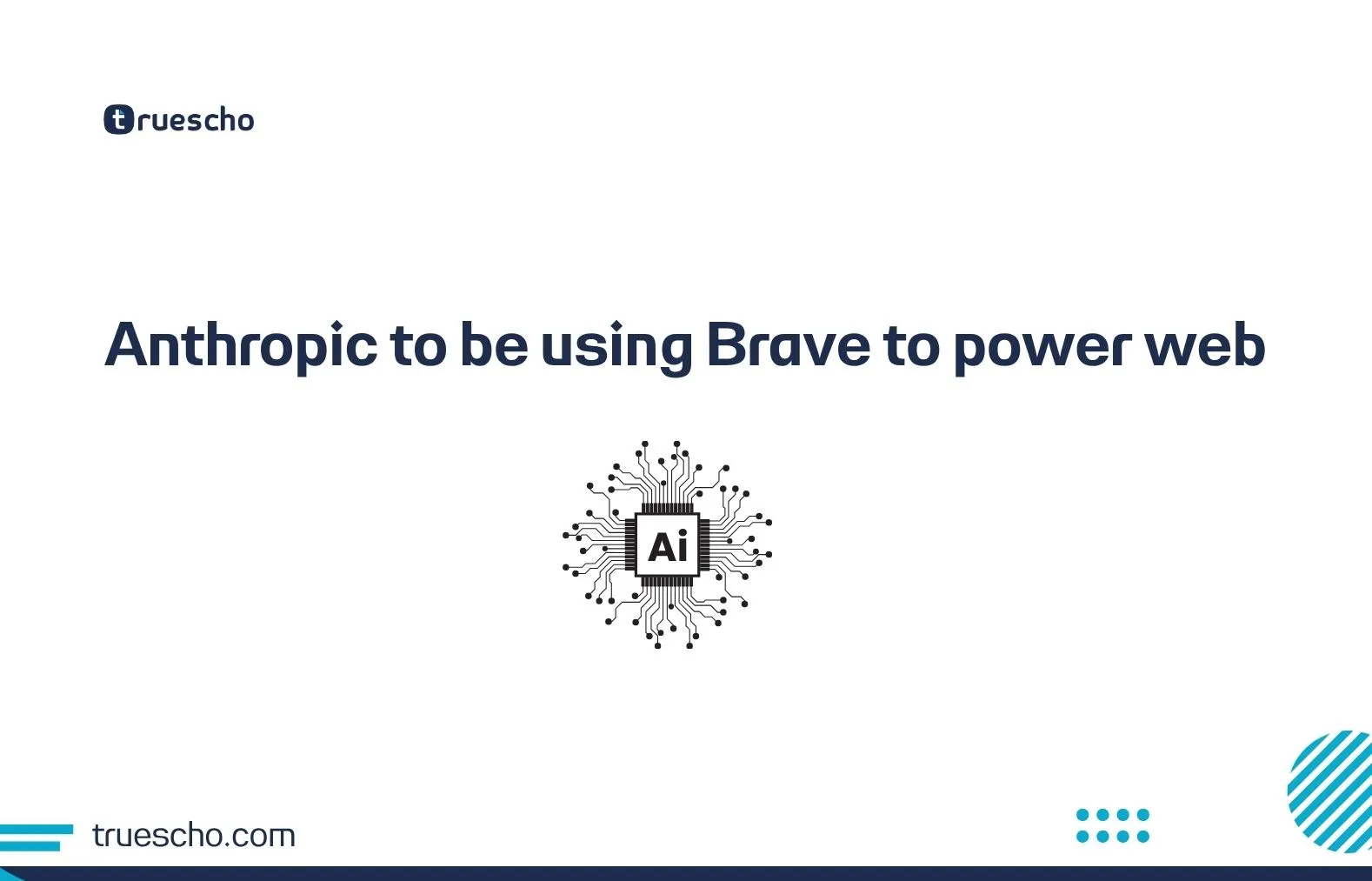 truescho

Anthropic to be using Brave to power web

Ai

truescho.com